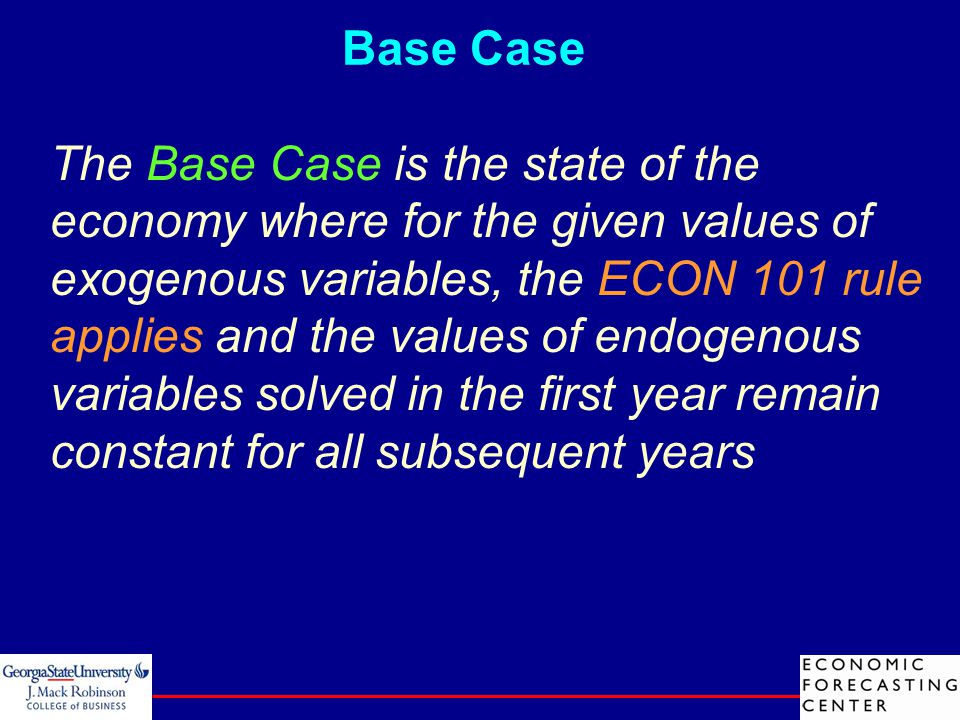 Base Case

The Base Case is the state of the economy where for the given values of exogenous variables, the ECON 101 rule applies and the values of endogenous variables solved in the first year remain constant for all subsequent years

GeorgiaStateUniversity
J. Mack Robinson
COLLEGE of BUSINESS

ECONOMIC
FORECASTING
CENTER